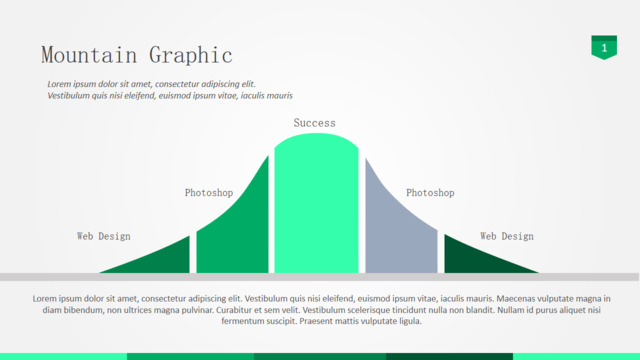 Mountain Graphic

1

Lorem ipsum dolor sit amet, consectetur adipiscing elit. Vestibulum quis nisi eleifend, euismod ipsum vitae, iaculis mauris

Success

Photoshop

Photoshop

Web Design

Web Design

Lorem ipsum dolor sit amet, consectetur adipiscing elit. Vestibulum quis nisi eleifend, euismod ipsum vitae, iaculis mauris. Maecenas vulputate magna in diam bibendum, non ultrices magna pulvinar. Curabitur et sem velit. Vestibulum scelerisque tincidunt nulla non blandit. Nullam id purus aliquet nisi fermentum suscipit. Praesent mattis vulputate ligula.